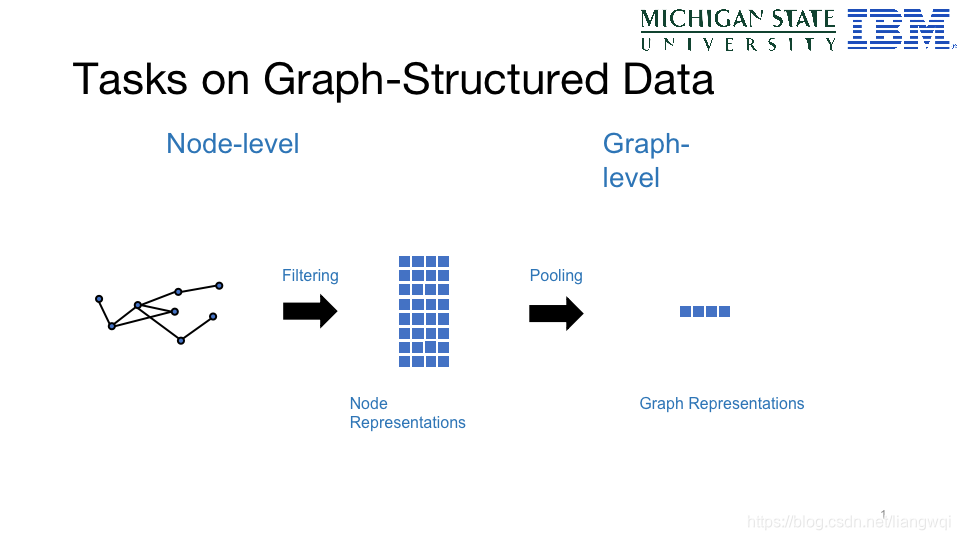 MICHIGAN STATE
UNIVERSITY
IBM

Tasks on Graph-Structured Data

Node-level

Graph-level

Filtering

Pooling

Node Representations

Graph Representations

1

https://blog.csdn.net/liangwqi